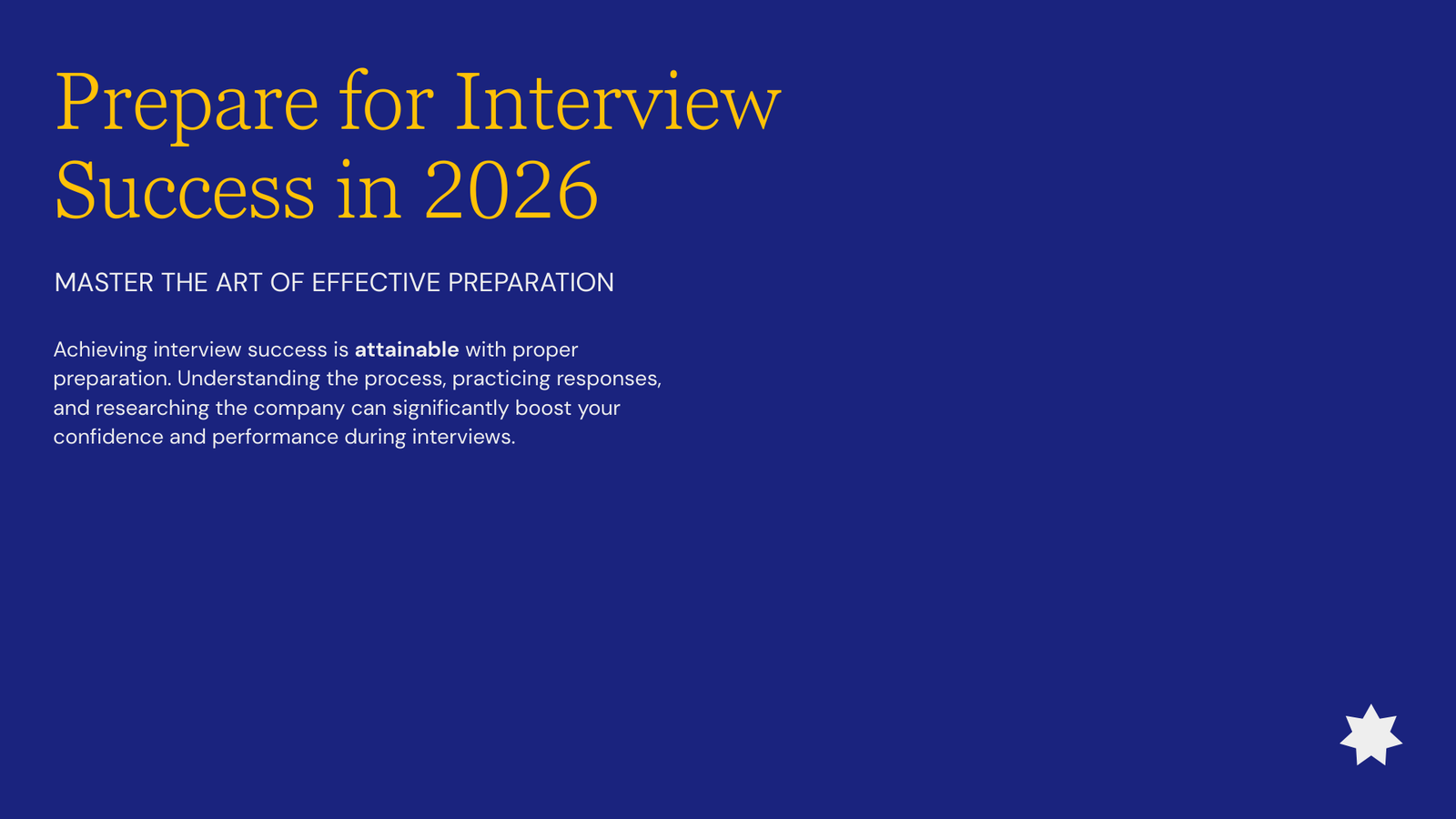 Prepare for Interview Success in 2026

MASTER THE ART OF EFFECTIVE PREPARATION

Achieving interview success is attainable with proper preparation. Understanding the process, practicing responses, and researching the company can significantly boost your confidence and performance during interviews.